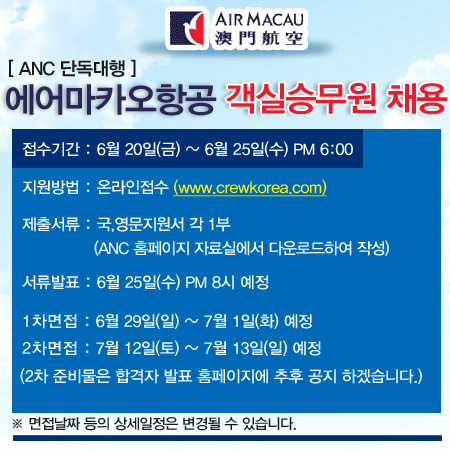 AIR MACAU
澳門航空

[ ANC 단독대행 ]
에어마카오항공 객실승무원 채용

접수기간 : 6월 20일(금) ~ 6월 25일(수) PM 6:00

지원방법 : 온라인접수 (www.crewkorea.com)

제출서류 : 국,영문지원서 각 1부
(ANC 홈페이지 자료실에서 다운로드하여 작성)

서류발표 : 6월 25일(수) PM 8시 예정

1차면접 : 6월 29일(일) ~ 7월 1일(화) 예정
2차면접 : 7월 12일(토) ~ 7월 13일(일) 예정
(2차 준비물은 합격자 발표 홈페이지에 추후 공지 하겠습니다.)

※ 면접날짜 등의 상세일정은 변경될 수 있습니다.